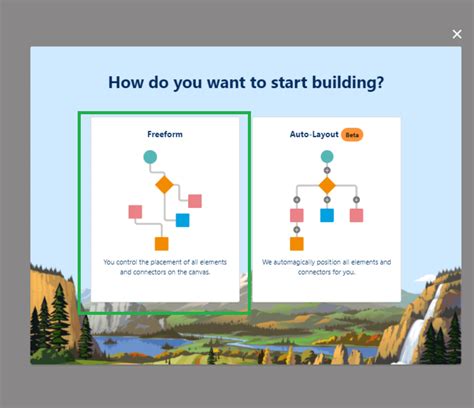 ×

How do you want to start building?

Freeform

You control the placement of all elements and connectors on the canvas.

Auto-Layout Beta

We automagically position all elements and connectors for you.